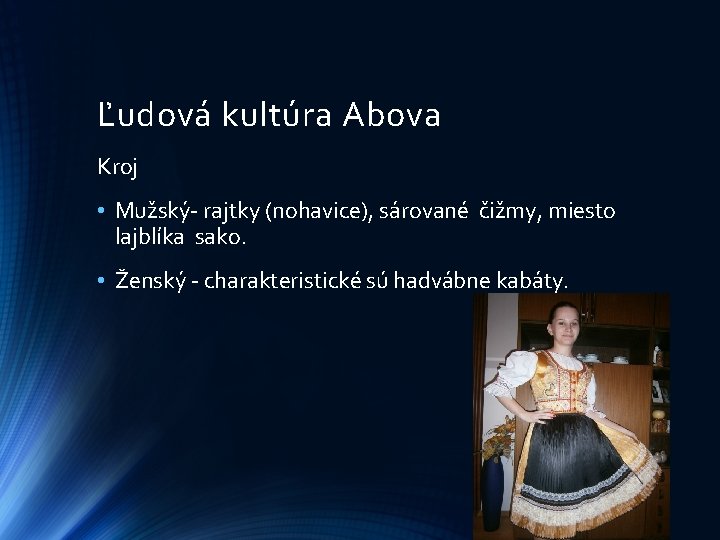 Ľudová kultúra Abova

Kroj

• Mužský- rajtky (nohavice), sárované čižmy, miesto lajblíka sako.

• Ženský - charakteristické sú hadvábne kabáty.